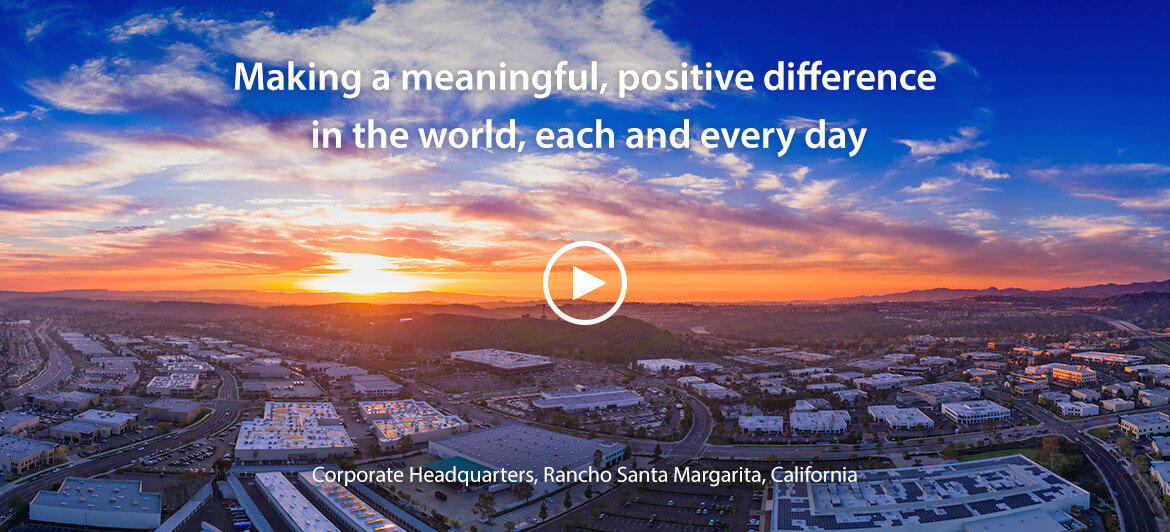 Making a meaningful, positive difference in the world, each and every day

Corporate Headquarters, Rancho Santa Margarita, California